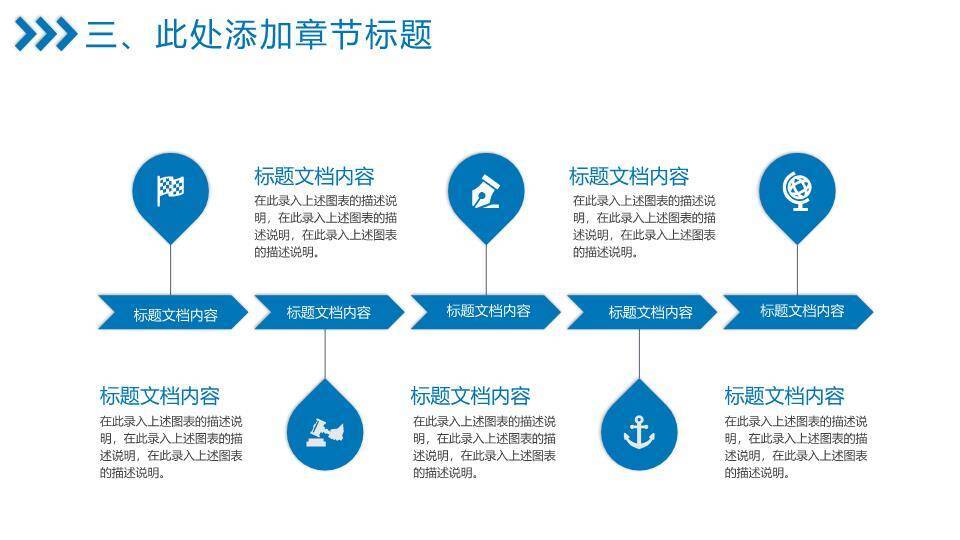 三、此处添加章节标题

标题文档内容
在此录入上述图表的描述说明，在此录入上述图表的描述说明，在此录入上述图表的描述说明。

标题文档内容
在此录入上述图表的描述说明，在此录入上述图表的描述说明，在此录入上述图表的描述说明。

标题文档内容

标题文档内容

标题文档内容

标题文档内容

标题文档内容

标题文档内容
在此录入上述图表的描述说明，在此录入上述图表的描述说明，在此录入上述图表的描述说明。

标题文档内容
在此录入上述图表的描述说明，在此录入上述图表的描述说明，在此录入上述图表的描述说明。

标题文档内容
在此录入上述图表的描述说明，在此录入上述图表的描述说明，在此录入上述图表的描述说明。